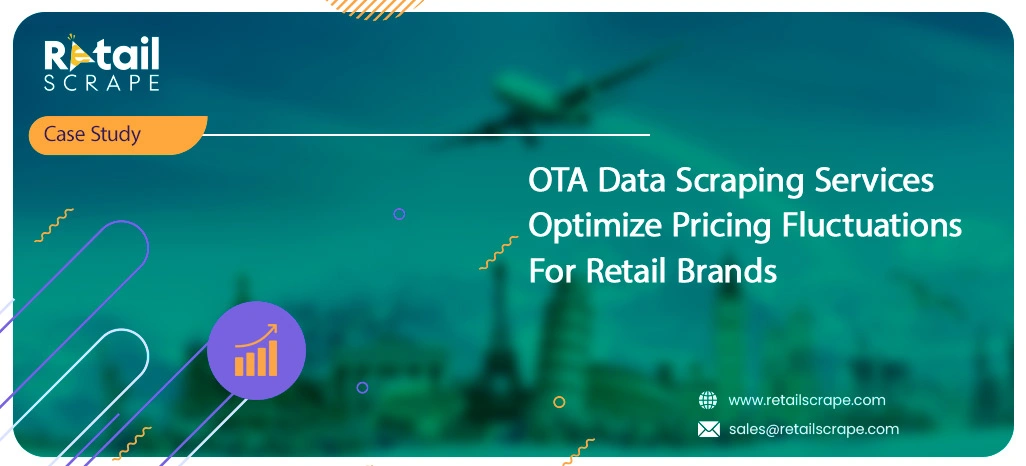 Retail SCRAPE

Case Study

OTA Data Scraping Services Optimize Pricing Fluctuations For Retail Brands

www.retailscrape.com
sales@retailscrape.com